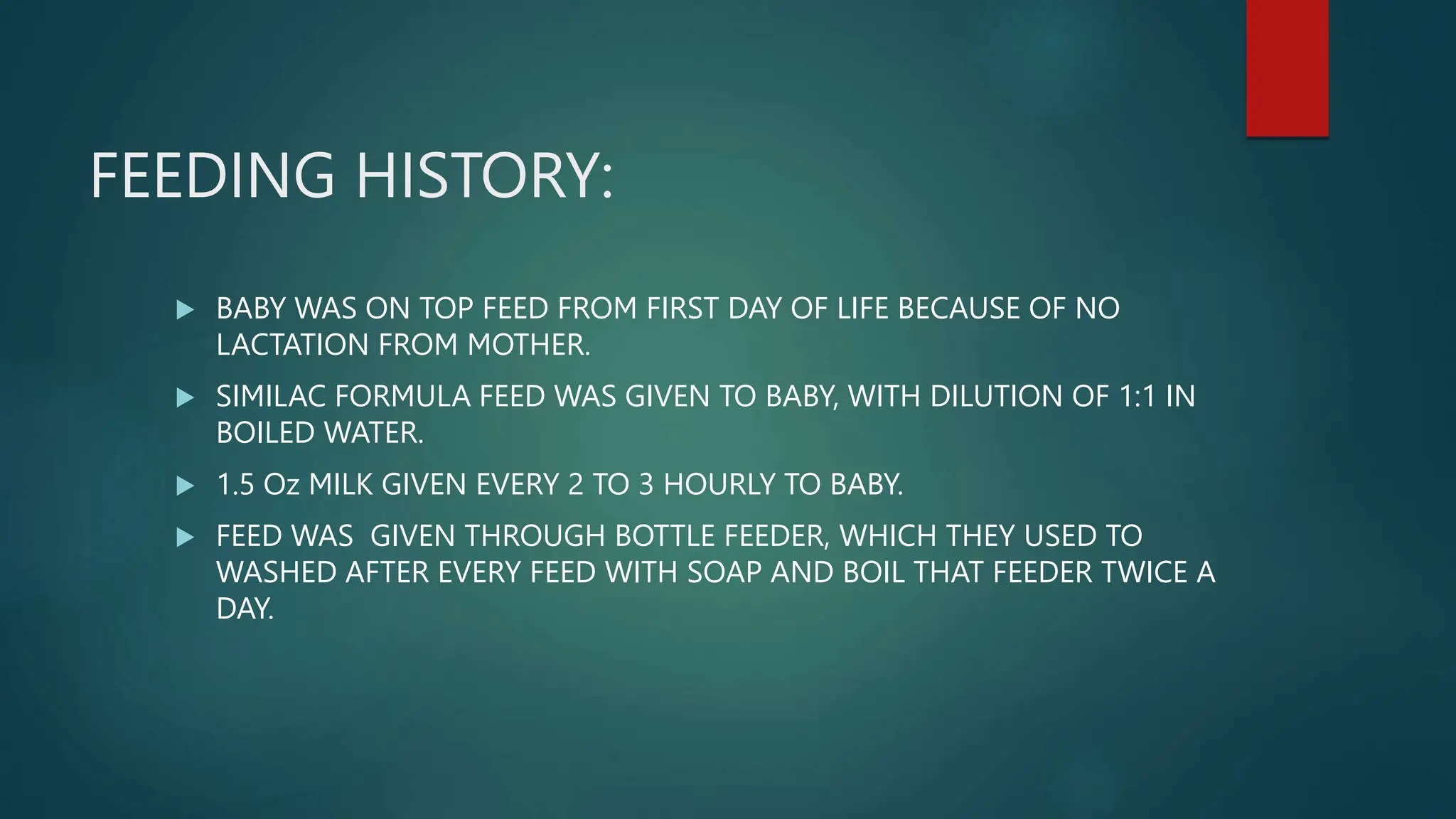 FEEDING HISTORY:

▶ BABY WAS ON TOP FEED FROM FIRST DAY OF LIFE BECAUSE OF NO LACTATION FROM MOTHER.

▶ SIMILAC FORMULA FEED WAS GIVEN TO BABY, WITH DILUTION OF 1:1 IN BOILED WATER.

▶ 1.5 Oz MILK GIVEN EVERY 2 TO 3 HOURLY TO BABY.

▶ FEED WAS GIVEN THROUGH BOTTLE FEEDER, WHICH THEY USED TO WASHED AFTER EVERY FEED WITH SOAP AND BOIL THAT FEEDER TWICE A DAY.